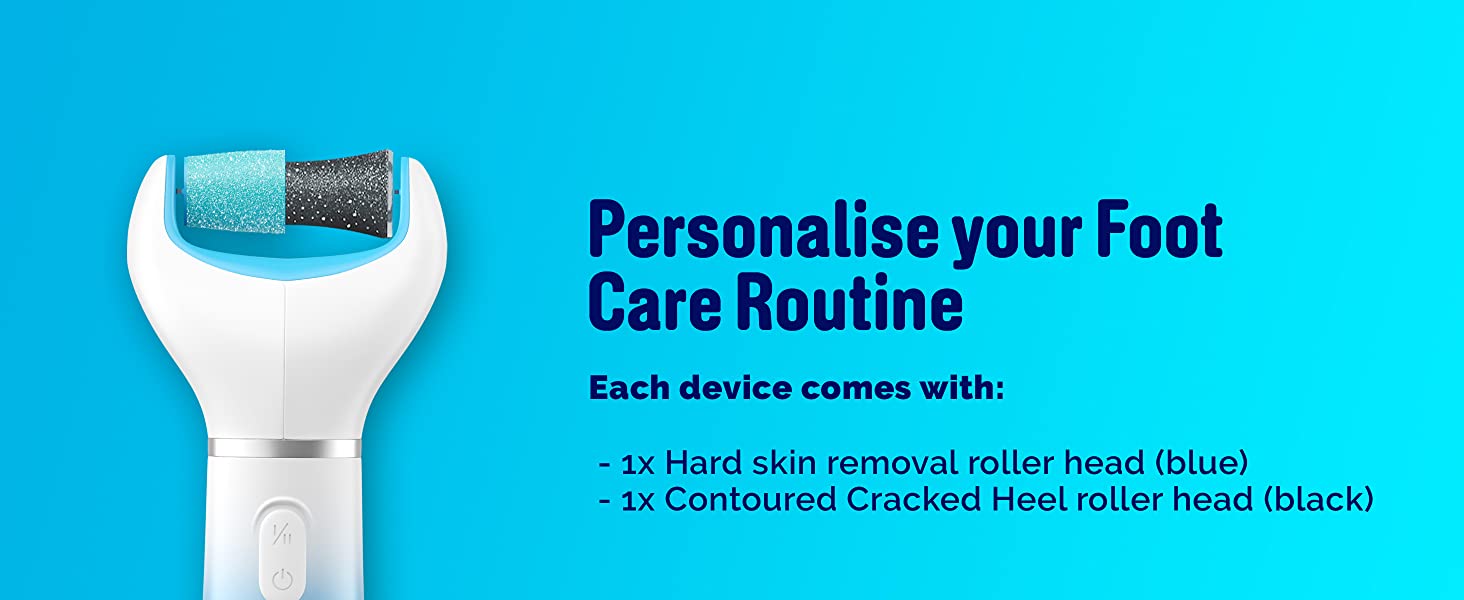 Personalise your Foot Care Routine

Each device comes with:

- 1x Hard skin removal roller head (blue)
- 1x Contoured Cracked Heel roller head (black)

I/II